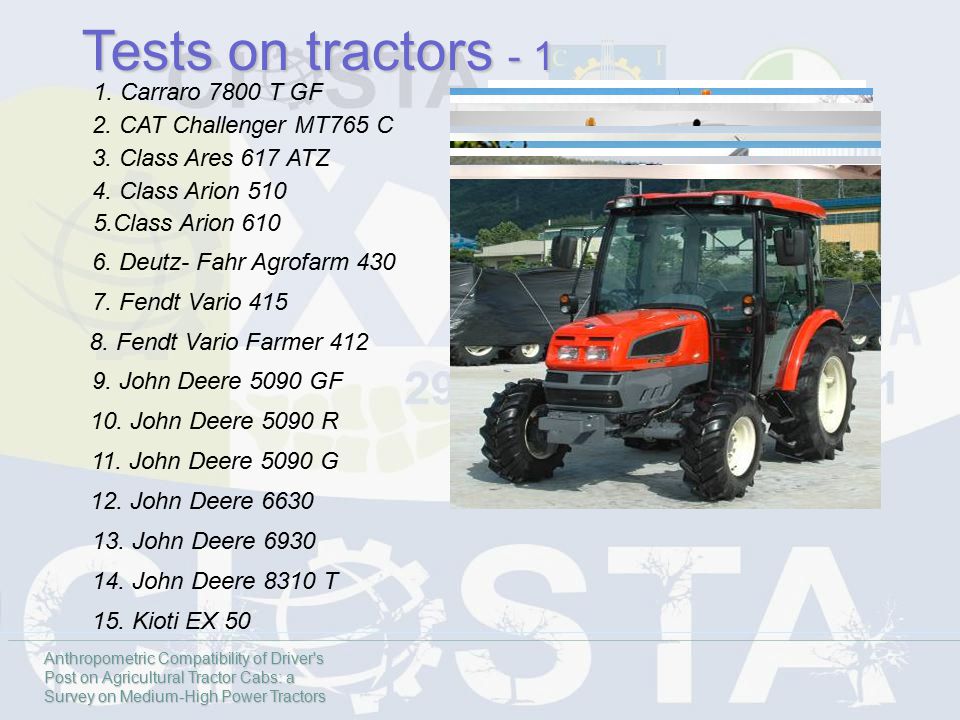 Tests on tractors - 1

1. Carraro 7800 T GF
2. CAT Challenger MT765 C
3. Class Ares 617 ATZ
4. Class Arion 510
5.Class Arion 610
6. Deutz- Fahr Agrofarm 430
7. Fendt Vario 415
8. Fendt Vario Farmer 412
9. John Deere 5090 GF
10. John Deere 5090 R
11. John Deere 5090 G
12. John Deere 6630
13. John Deere 6930
14. John Deere 8310 T
15. Kioti EX 50

Anthropometric Compatibility of Driver's Post on Agricultural Tractor Cabs: a Survey on Medium-High Power Tractors